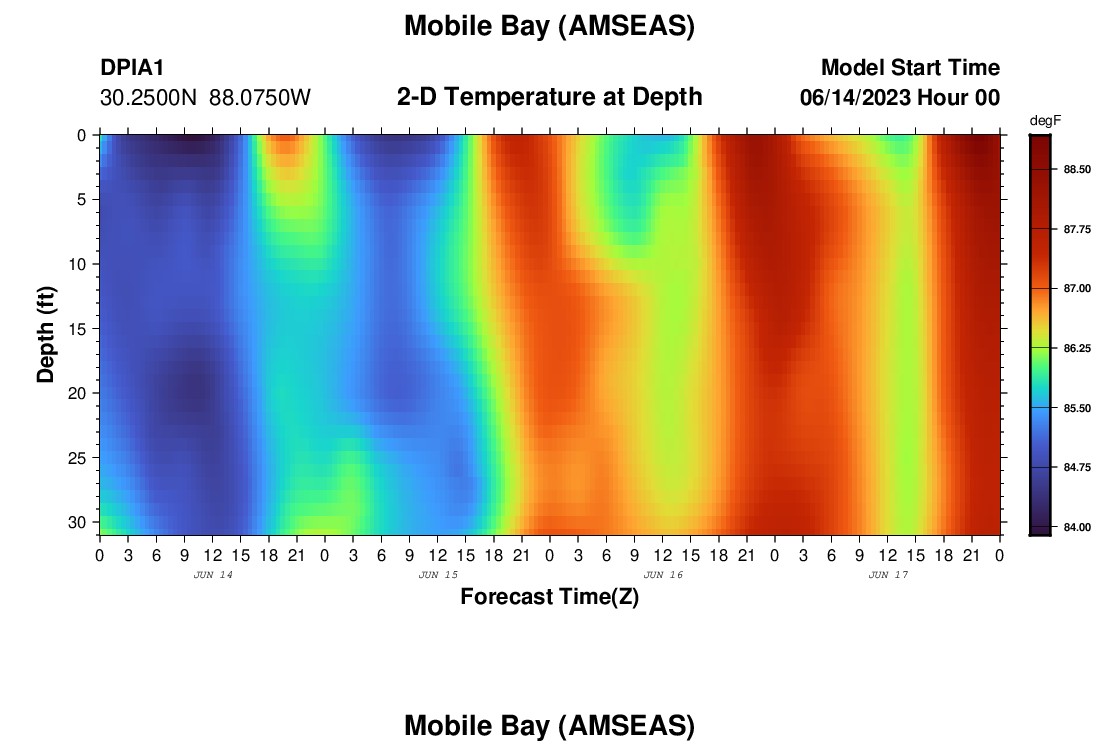 Mobile Bay (AMSEAS)

DPIA1
30.2500N 88.0750W

2-D Temperature at Depth

Model Start Time
06/14/2023 Hour 00

degF
88.50
87.75
87.00
86.25
85.50
84.75
84.00

Depth (ft)
0
5
10
15
20
25
30

0 3 6 9 12 15 18 21 0 3 6 9 12 15 18 21 0 3 6 9 12 15 18 21 0 3 6 9 12 15 18 21 0
JUN 14
JUN 15
JUN 16
JUN 17
Forecast Time(Z)

Mobile Bay (AMSEAS)